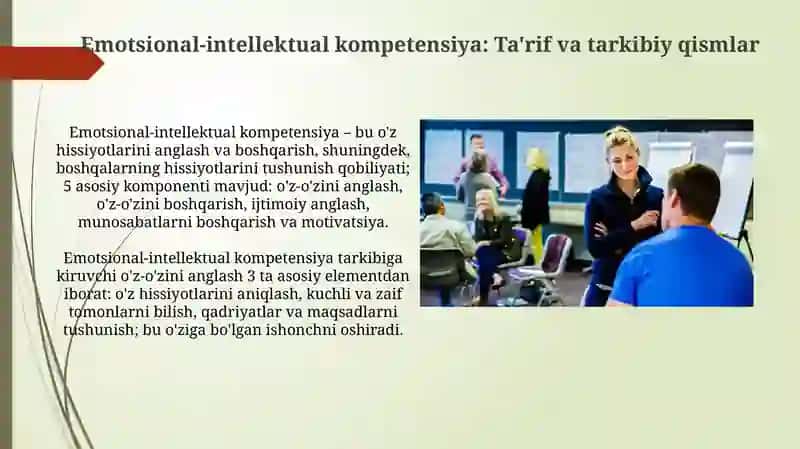 Emotsional-intellektual kompetensiya: Ta'rif va tarkibiy qismlar

Emotsional-intellektual kompetensiya – bu o'z hissiyotlarini anglash va boshqarish, shuningdek, boshqalarning hissiyotlarini tushunish qobiliyati; 5 asosiy komponenti mavjud: o'z-o'zini anglash, o'z-o'zini boshqarish, ijtimoiy anglash, munosabatlarni boshqarish va motivatsiya.

Emotsional-intellektual kompetensiya tarkibiga kiruvchi o'z-o'zini anglash 3 ta asosiy elementdan iborat: o'z hissiyotlarini aniqlash, kuchli va zaif tomonlarni bilish, qadriyatlar va maqsadlarni tushunish; bu o'ziga bo'lgan ishonchni oshiradi.